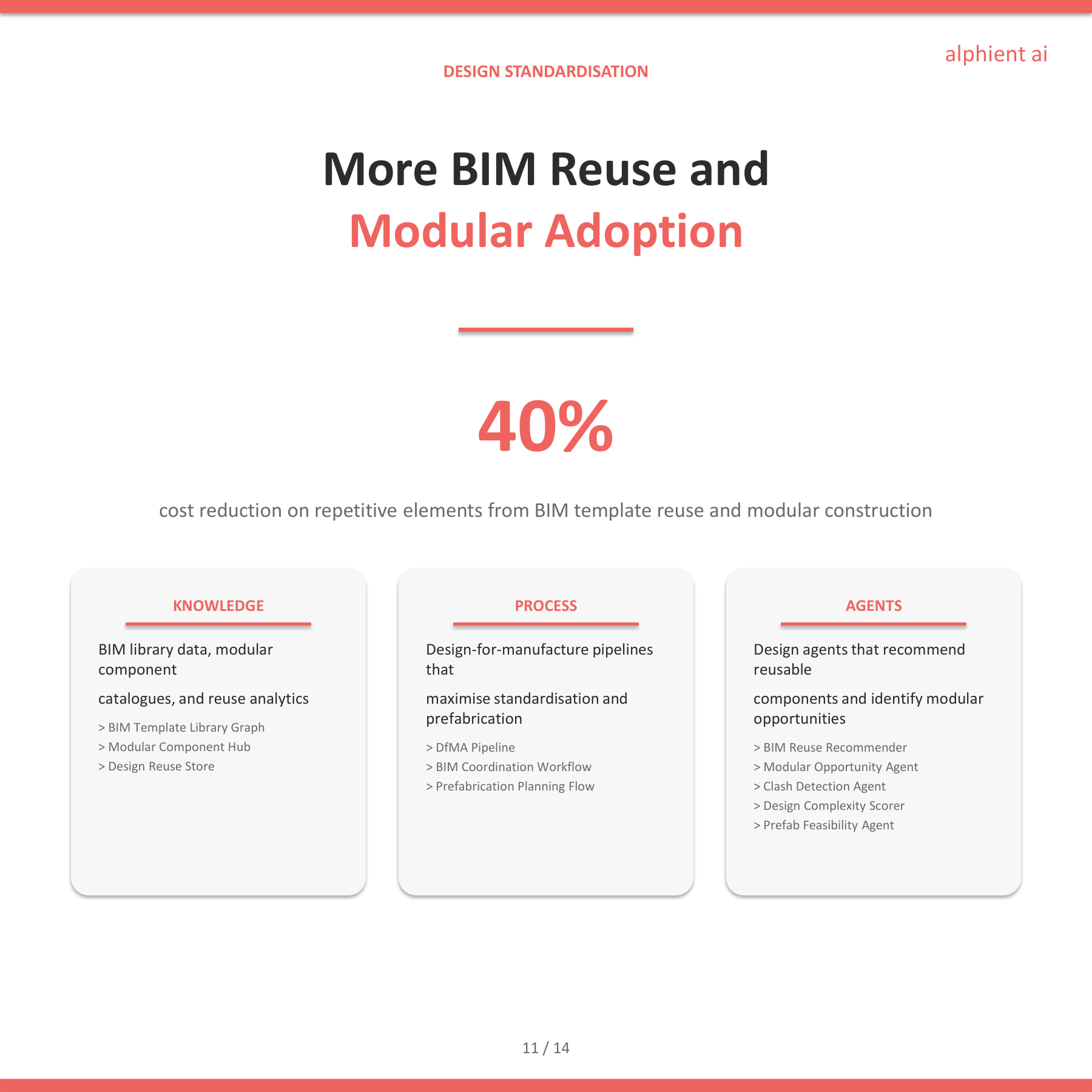 alphient ai

DESIGN STANDARDISATION

More BIM Reuse and
Modular Adoption

40%

cost reduction on repetitive elements from BIM template reuse and modular construction

KNOWLEDGE

BIM library data, modular component

catalogues, and reuse analytics

> BIM Template Library Graph
> Modular Component Hub
> Design Reuse Store

PROCESS

Design-for-manufacture pipelines that

maximise standardisation and prefabrication

> DfMA Pipeline
> BIM Coordination Workflow
> Prefabrication Planning Flow

AGENTS

Design agents that recommend reusable

components and identify modular opportunities

> BIM Reuse Recommender
> Modular Opportunity Agent
> Clash Detection Agent
> Design Complexity Scorer
> Prefab Feasibility Agent

11 / 14